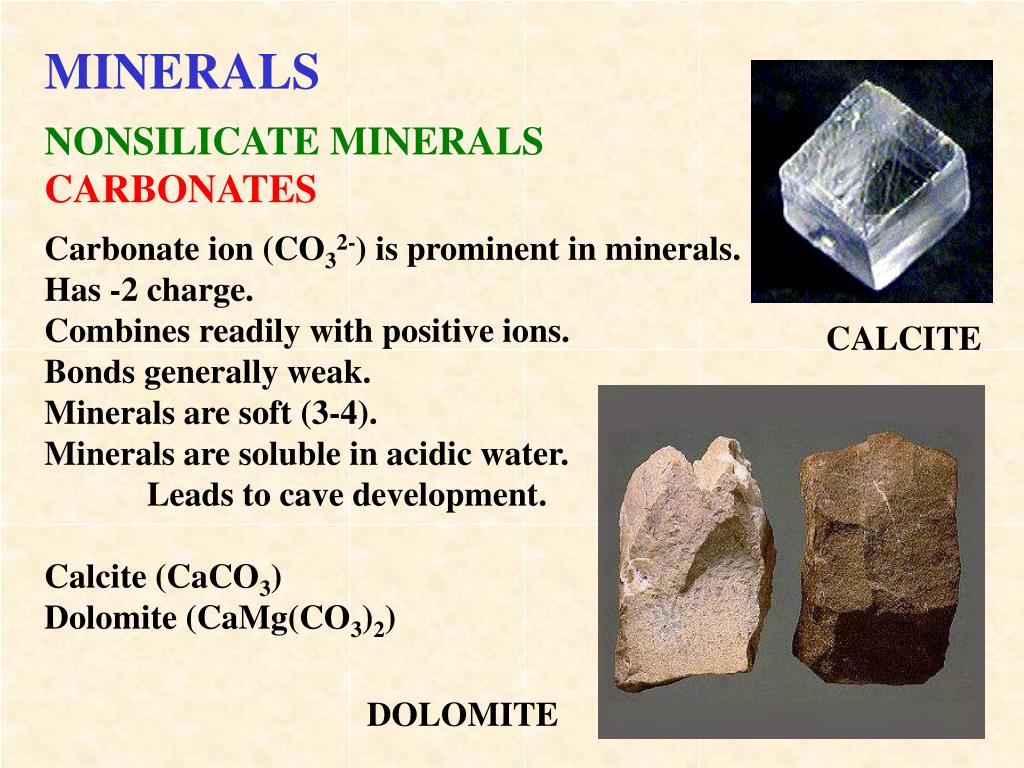 MINERALS

NONSILICATE MINERALS

CARBONATES

Carbonate ion ($CO_3^{2-}$) is prominent in minerals.
Has -2 charge.
Combines readily with positive ions.
Bonds generally weak.
Minerals are soft (3-4).
Minerals are soluble in acidic water.
Leads to cave development.

Calcite ($CaCO_3$)
Dolomite ($CaMg(CO_3)_2$)

CALCITE

DOLOMITE